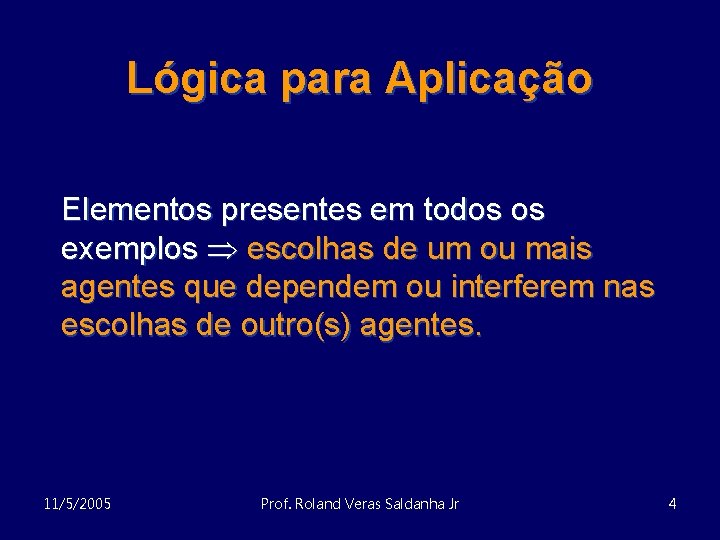 Lógica para Aplicação

Elementos presentes em todos os exemplos $\Rightarrow$ escolhas de um ou mais agentes que dependem ou interferem nas escolhas de outro(s) agentes.

11/5/2005

Prof. Roland Veras Saldanha Jr

4